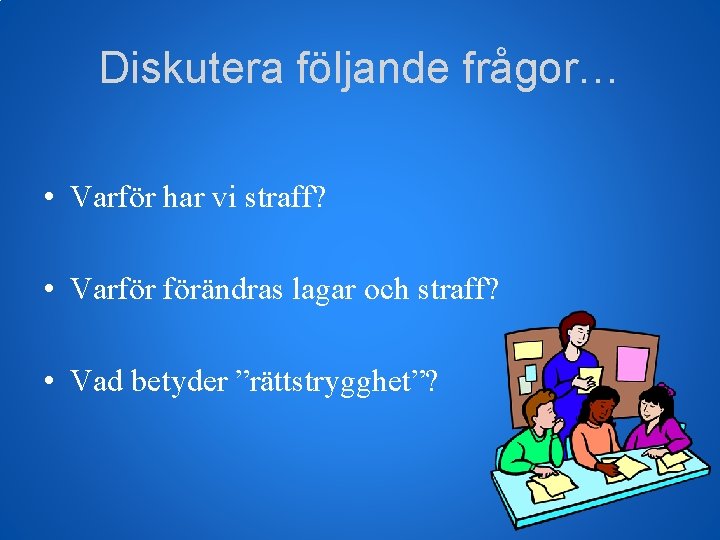 Diskutera följande frågor…

• Varför har vi straff?

• Varför förändras lagar och straff?

• Vad betyder ”rättstrygghet”?